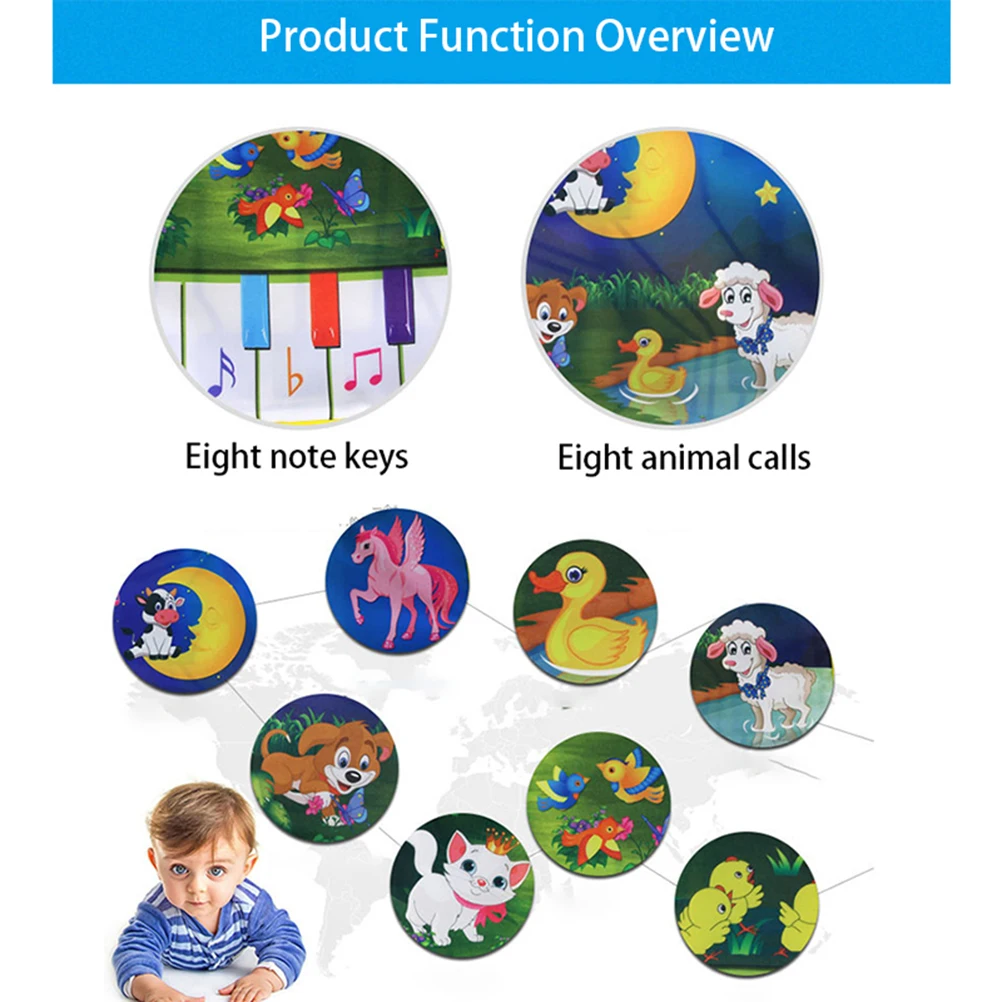 Product Function Overview

Eight note keys

Eight animal calls